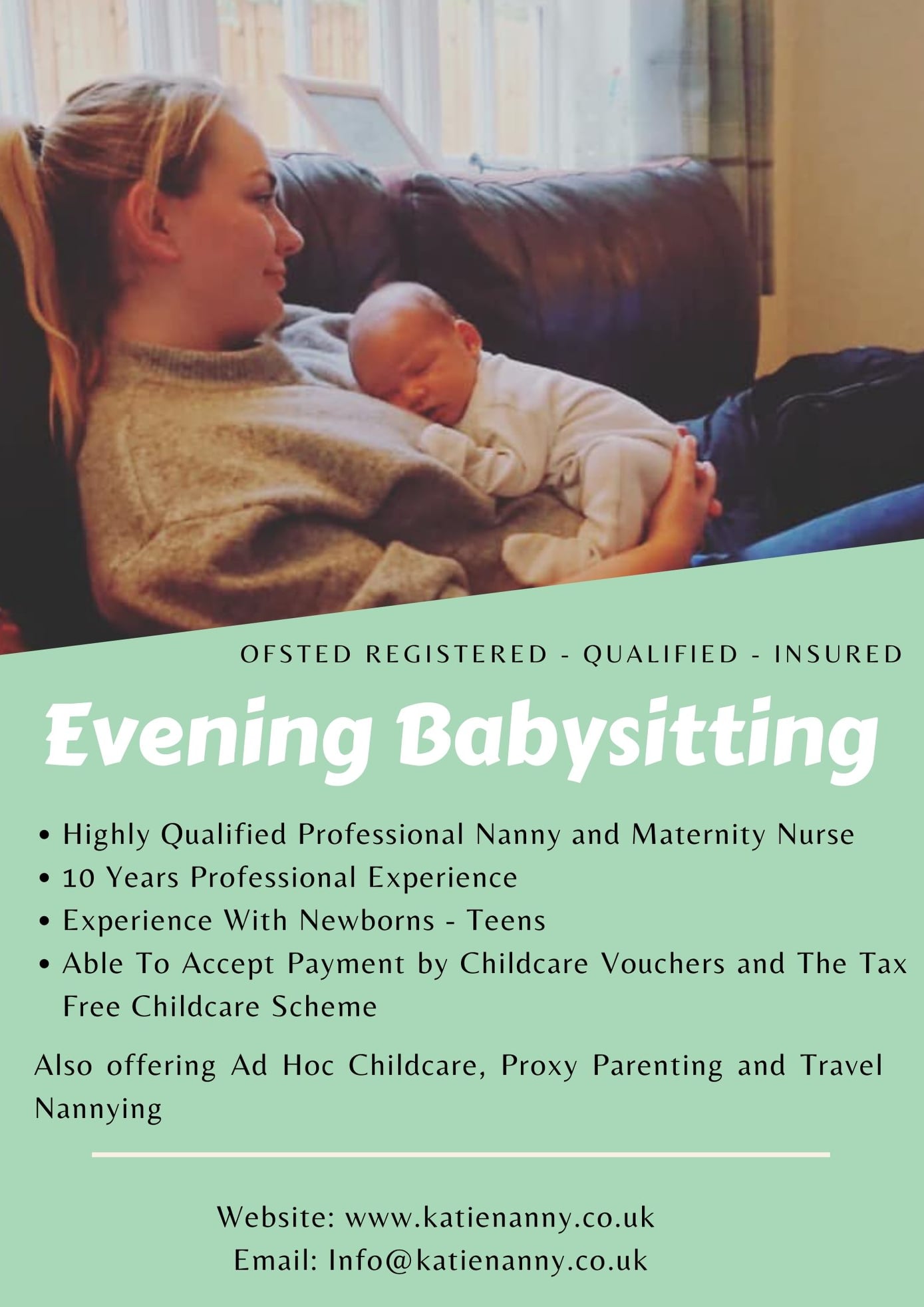 OFSTED REGISTERED - QUALIFIED - INSURED

Evening Babysitting

• Highly Qualified Professional Nanny and Maternity Nurse
• 10 Years Professional Experience
• Experience With Newborns - Teens
• Able To Accept Payment by Childcare Vouchers and The Tax Free Childcare Scheme

Also offering Ad Hoc Childcare, Proxy Parenting and Travel Nannying

Website: www.katienanny.co.uk
Email: Info@katienanny.co.uk